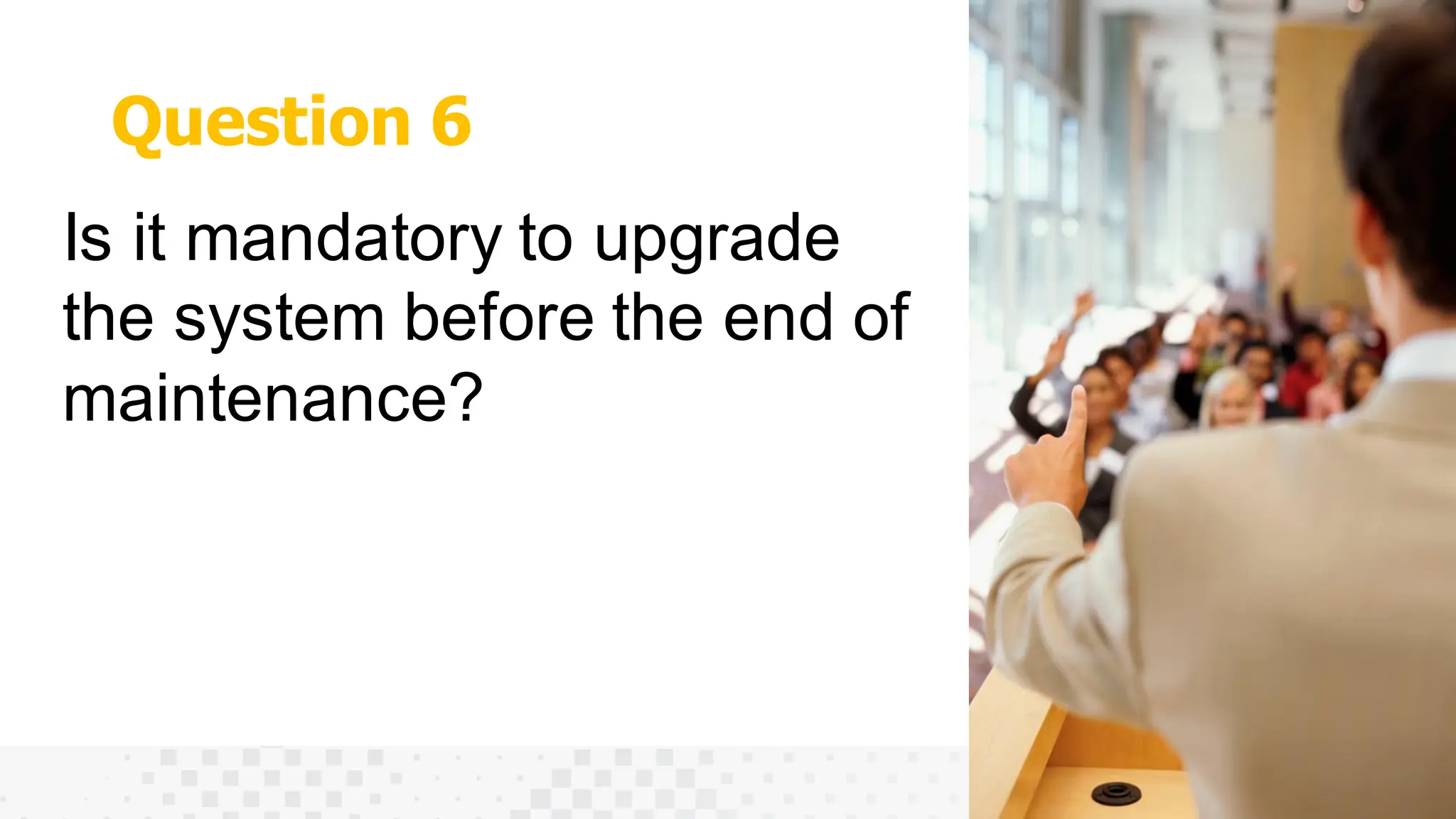 Question 6

Is it mandatory to upgrade the system before the end of maintenance?